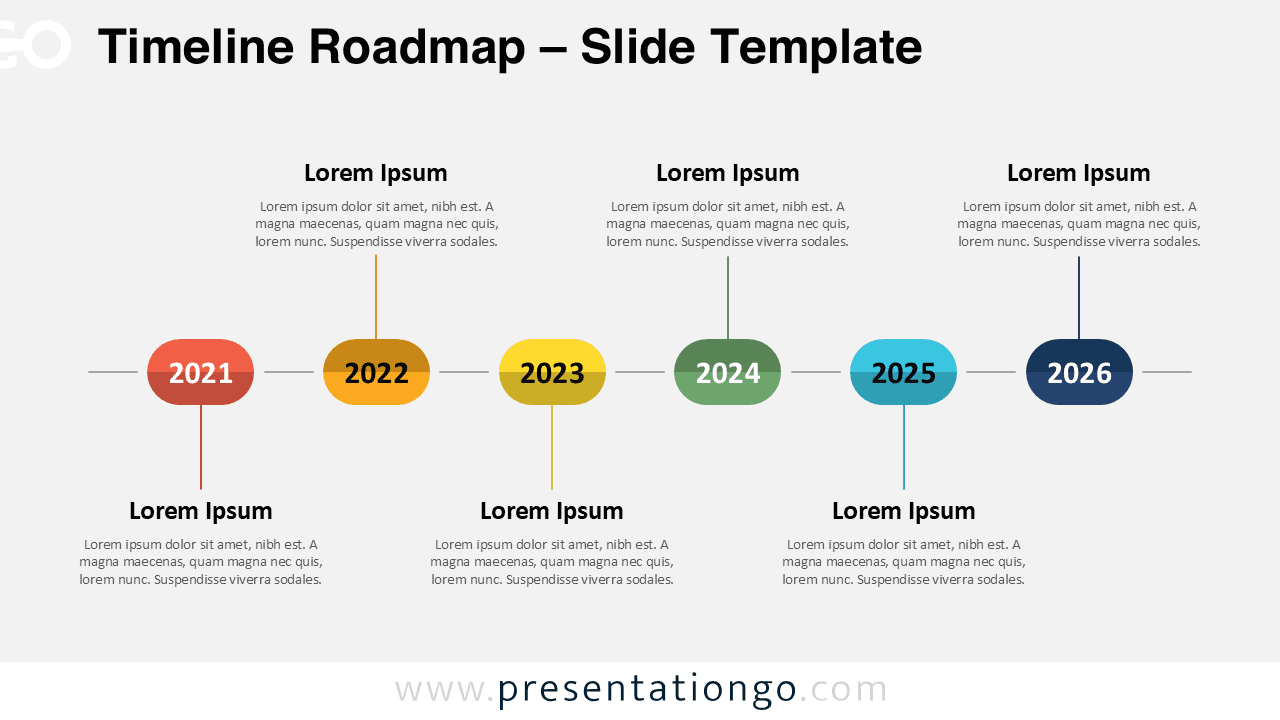 GO

Timeline Roadmap – Slide Template

Lorem Ipsum
Lorem ipsum dolor sit amet, nibh est. A magna maecenas, quam magna nec quis, lorem nunc. Suspendisse viverra sodales.

Lorem Ipsum
Lorem ipsum dolor sit amet, nibh est. A magna maecenas, quam magna nec quis, lorem nunc. Suspendisse viverra sodales.

Lorem Ipsum
Lorem ipsum dolor sit amet, nibh est. A magna maecenas, quam magna nec quis, lorem nunc. Suspendisse viverra sodales.

2021 2022 2023 2024 2025 2026

Lorem Ipsum
Lorem ipsum dolor sit amet, nibh est. A magna maecenas, quam magna nec quis, lorem nunc. Suspendisse viverra sodales.

Lorem Ipsum
Lorem ipsum dolor sit amet, nibh est. A magna maecenas, quam magna nec quis, lorem nunc. Suspendisse viverra sodales.

Lorem Ipsum
Lorem ipsum dolor sit amet, nibh est. A magna maecenas, quam magna nec quis, lorem nunc. Suspendisse viverra sodales.

www.presentationgo.com